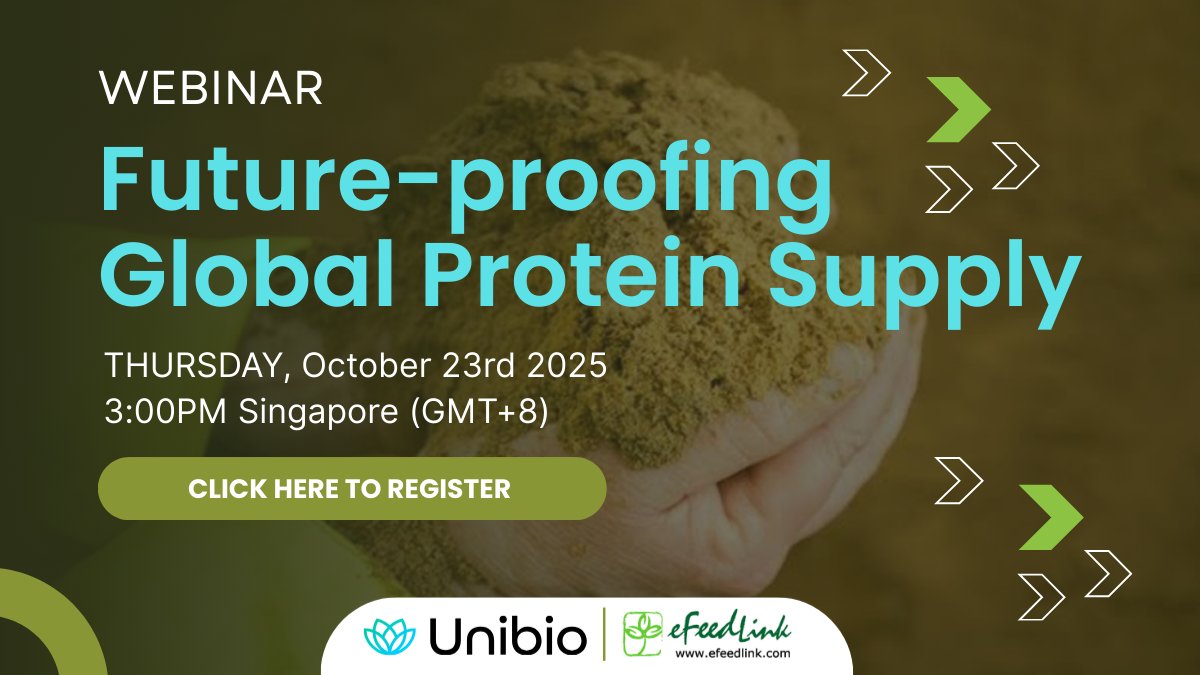 WEBINAR

Future-proofing Global Protein Supply

THURSDAY, October 23rd 2025
3:00PM Singapore (GMT+8)

CLICK HERE TO REGISTER

Unibio

eFeedLink
www.efeedlink.com